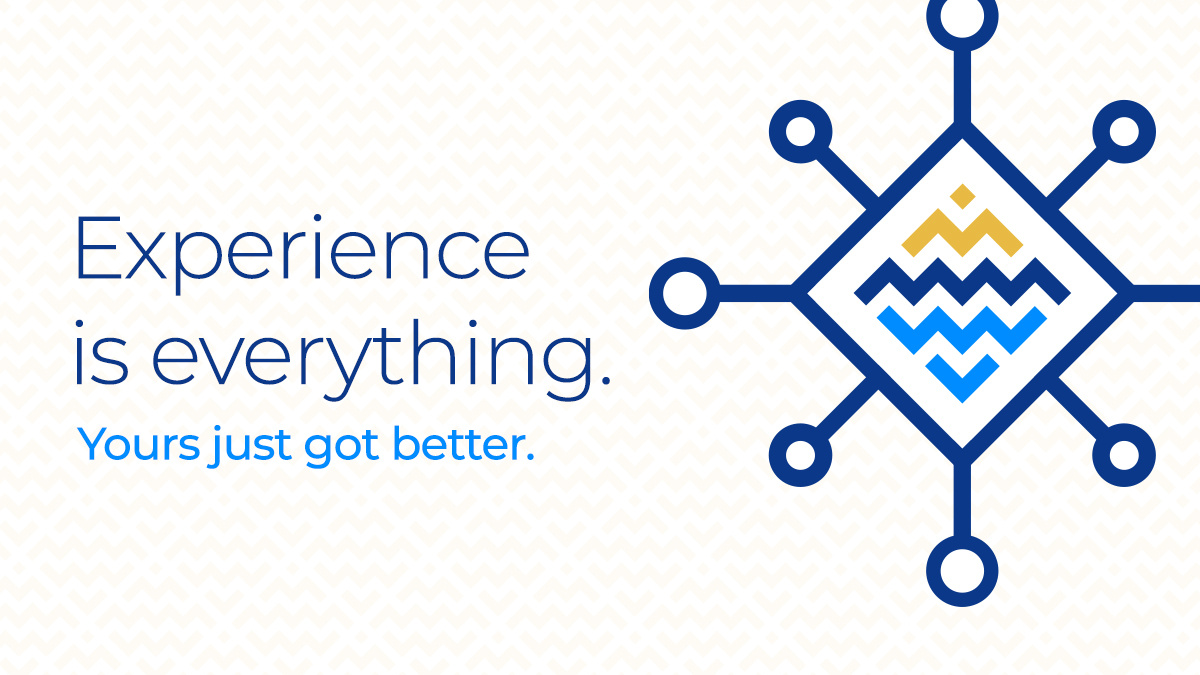 Experience is everything.

Yours just got better.